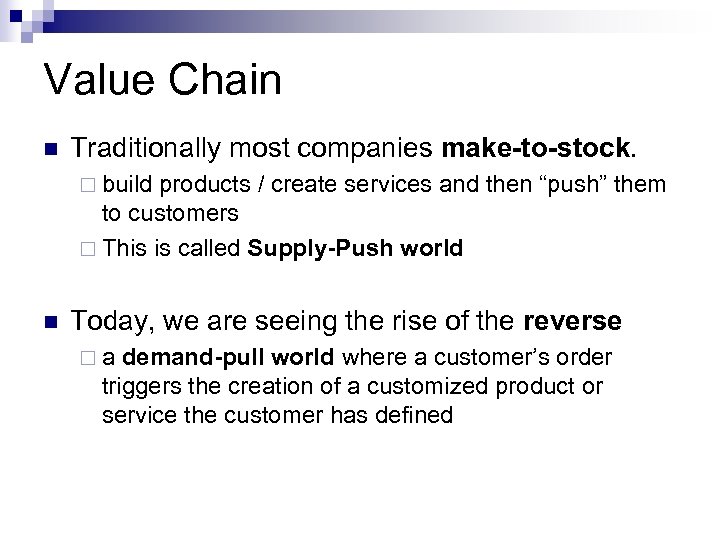 Value Chain

Traditionally most companies make-to-stock.

build products / create services and then “push” them to customers

This is called Supply-Push world

Today, we are seeing the rise of the reverse

a demand-pull world where a customer’s order triggers the creation of a customized product or service the customer has defined